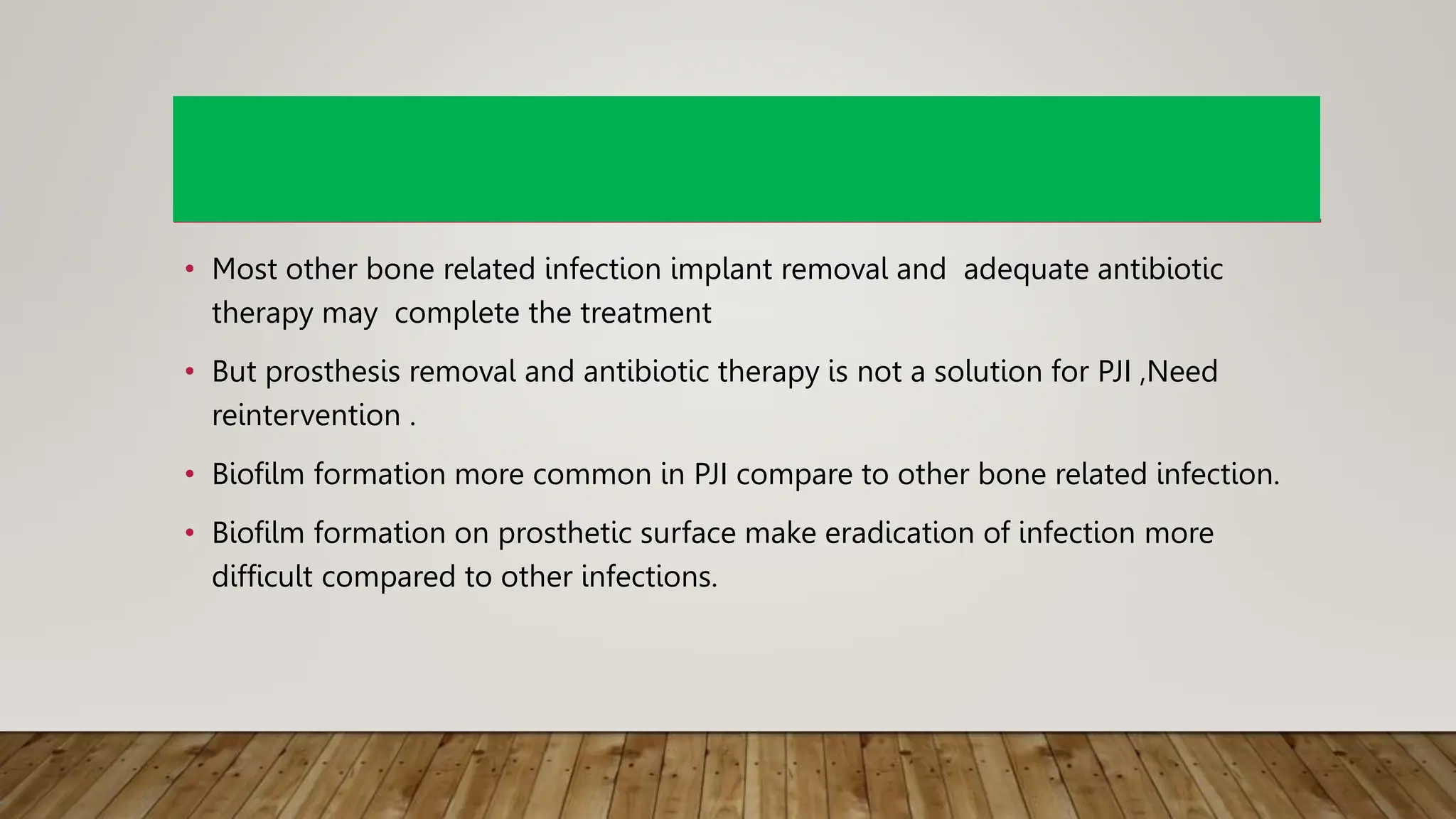 • Most other bone related infection implant removal and adequate antibiotic therapy may complete the treatment

• But prosthesis removal and antibiotic therapy is not a solution for PJI ,Need reintervention .

• Biofilm formation more common in PJI compare to other bone related infection.

• Biofilm formation on prosthetic surface make eradication of infection more difficult compared to other infections.